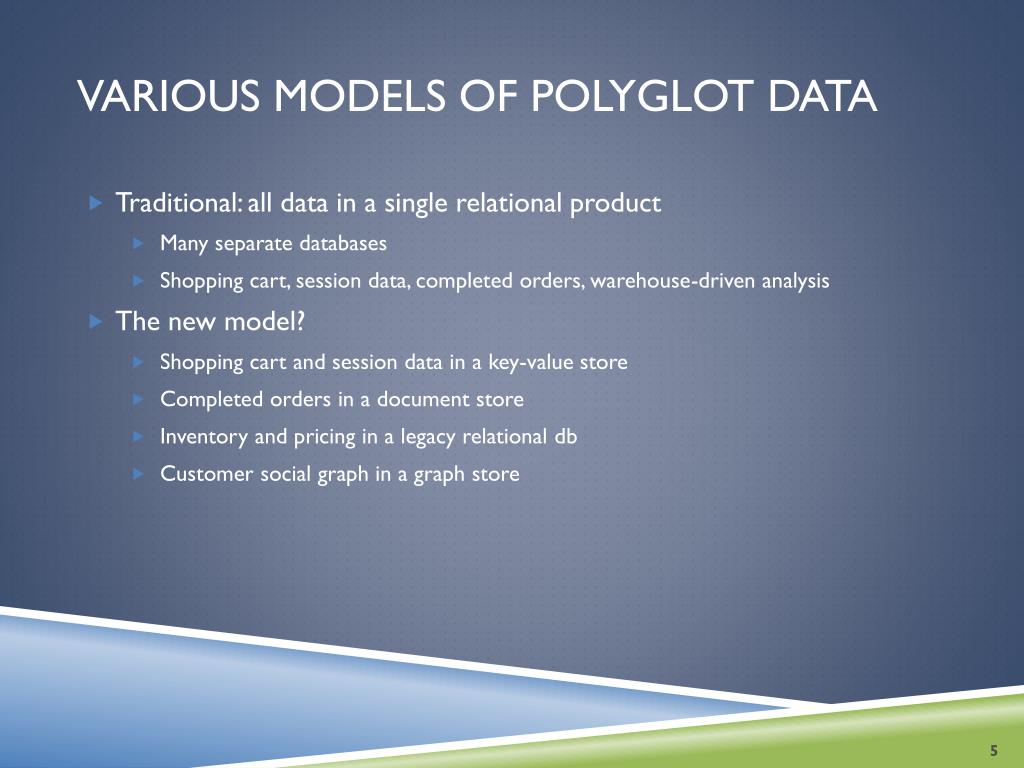 VARIOUS MODELS OF POLYGLOT DATA

Traditional: all data in a single relational product

Many separate databases

Shopping cart, session data, completed orders, warehouse-driven analysis

The new model?

Shopping cart and session data in a key-value store

Completed orders in a document store

Inventory and pricing in a legacy relational db

Customer social graph in a graph store

5